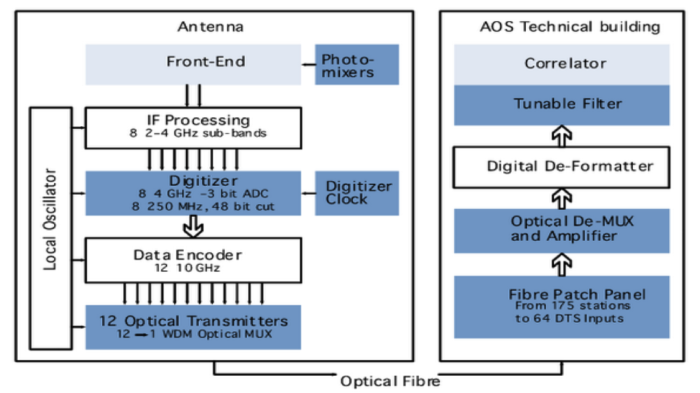 Antenna

Front-End

Photo-mixers

Local Oscillator

IF Processing
8 2-4 GHz sub-bands

Digitizer
8 4 GHz -3 bit ADC
8 250 MHz, 48 bit cut

Digitizer Clock

Data Encoder
12 10 GHz

12 Optical Transmitters
12 — 1 WDM Optical MUX

AOS Technical building

Correlator

Tunable Filter

Digital De-Formatter

Optical De-MUX and Amplifier

Fibre Patch Panel
From 175 stations to 64 DTS Inputs

Optical Fibre